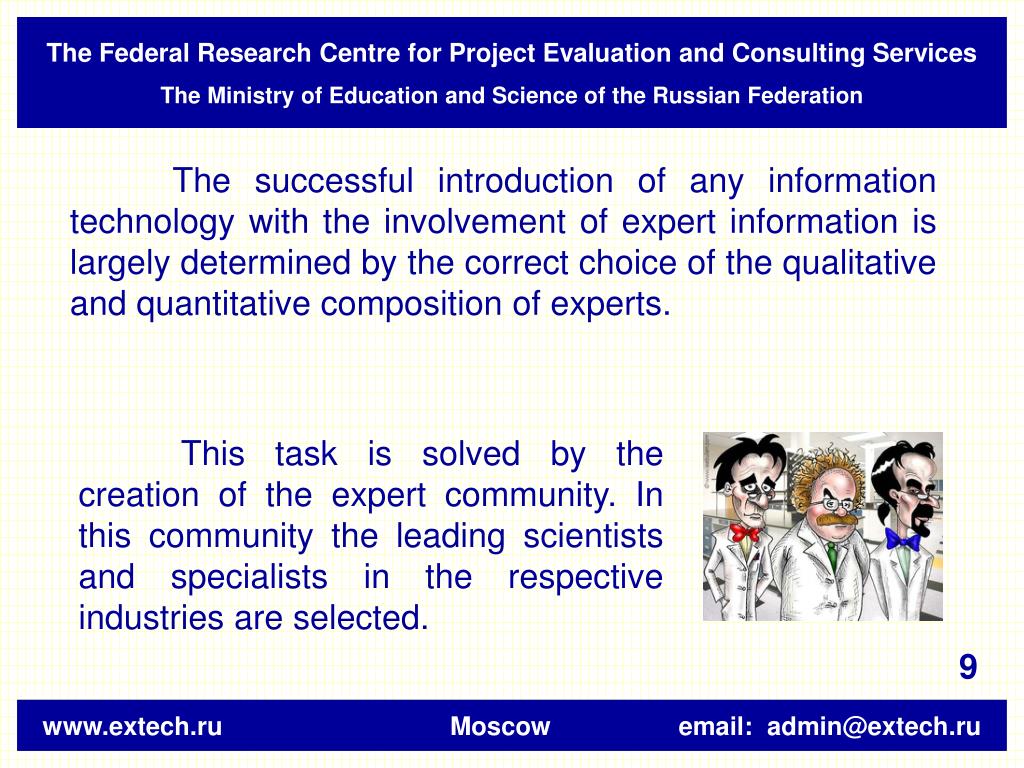 The Federal Research Centre for Project Evaluation and Consulting Services
The Ministry of Education and Science of the Russian Federation

The successful introduction of any information technology with the involvement of expert information is largely determined by the correct choice of the qualitative and quantitative composition of experts.

This task is solved by the creation of the expert community. In this community the leading scientists and specialists in the respective industries are selected.

9

www.extech.ru Moscow email: admin@extech.ru